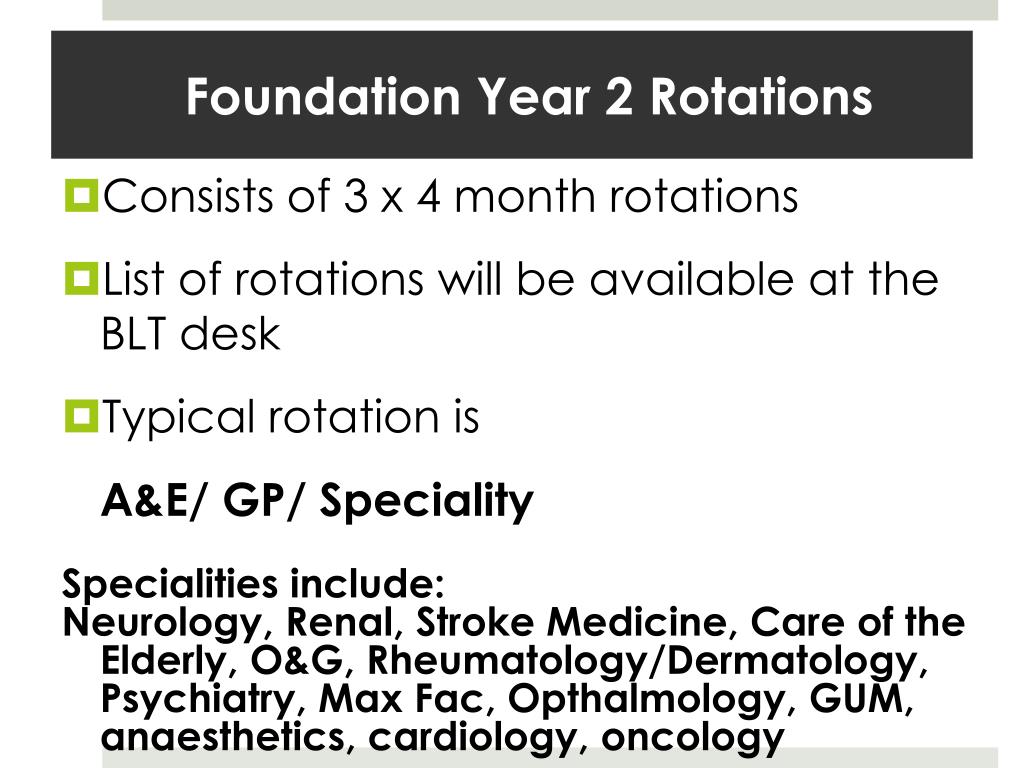 Foundation Year 2 Rotations

Consists of 3 x 4 month rotations

List of rotations will be available at the BLT desk

Typical rotation is

A&E/ GP/ Speciality

Specialities include:
Neurology, Renal, Stroke Medicine, Care of the Elderly, O&G, Rheumatology/Dermatology, Psychiatry, Max Fac, Opthalmology, GUM, anaesthetics, cardiology, oncology